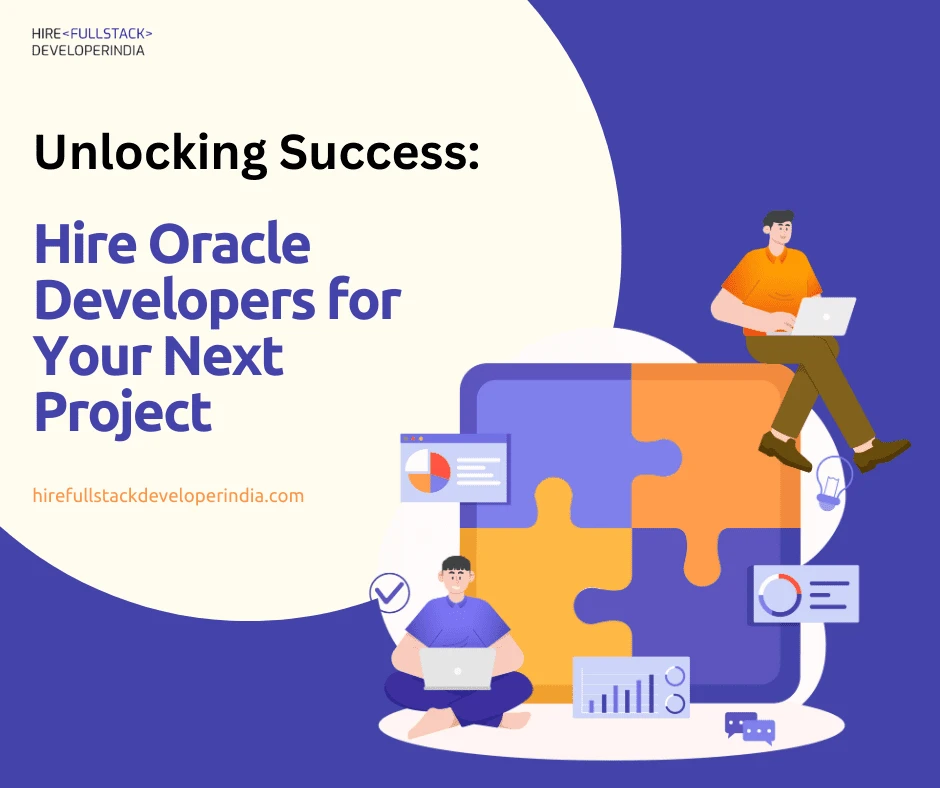 HIRE<FULLSTACK>
DEVELOPERINDIA

Unlocking Success:

Hire Oracle Developers for Your Next Project

hirefullstackdeveloperindia.com